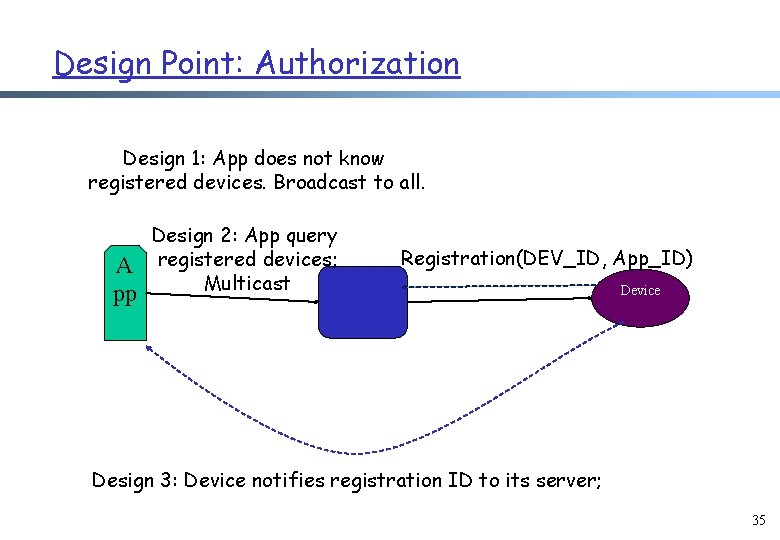 Design Point: Authorization

Design 1: App does not know registered devices. Broadcast to all.

Design 2: App query registered devices; Multicast

A
pp

Registration(DEV_ID, App_ID)

Device

Design 3: Device notifies registration ID to its server;

35